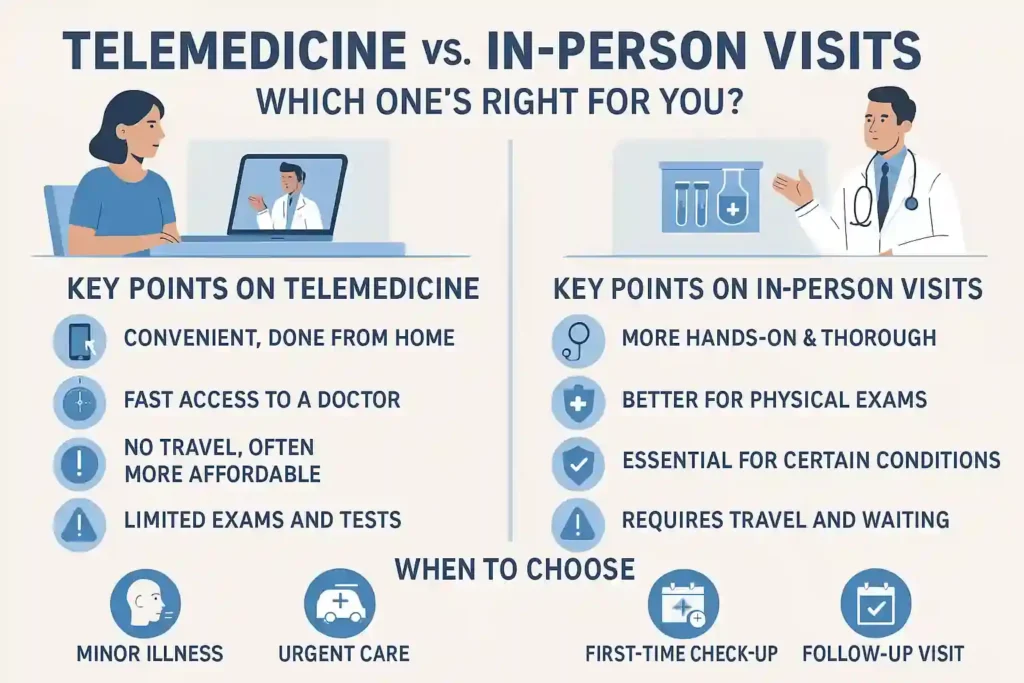 TELEMEDICINE vs. IN-PERSON VISITS

WHICH ONE'S RIGHT FOR YOU?

KEY POINTS ON TELEMEDICINE

CONVENIENT, DONE FROM HOME

FAST ACCESS TO A DOCTOR

NO TRAVEL, OFTEN MORE AFFORDABLE

LIMITED EXAMS AND TESTS

KEY POINTS ON IN-PERSON VISITS

MORE HANDS-ON & THOROUGH

BETTER FOR PHYSICAL EXAMS

ESSENTIAL FOR CERTAIN CONDITIONS

REQUIRES TRAVEL AND WAITING

WHEN TO CHOOSE

MINOR ILLNESS

URGENT CARE

FIRST-TIME CHECK-UP

FOLLOW-UP VISIT